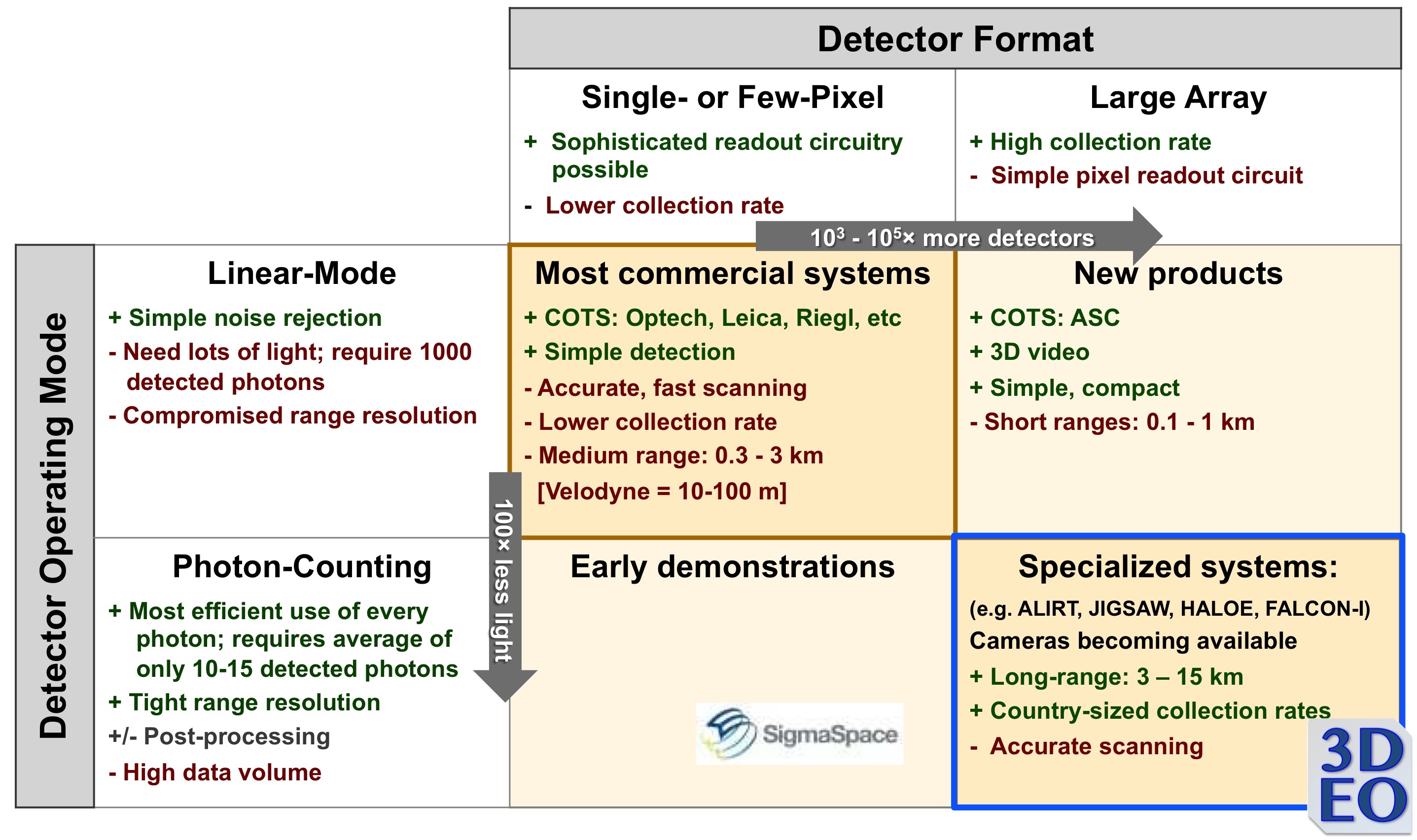 Detector Format

Single- or Few-Pixel

+ Sophisticated readout circuitry possible

- Lower collection rate

Large Array

+ High collection rate

- Simple pixel readout circuit

$10^3$ - $10^5$× more detectors

Detector Operating Mode

Linear-Mode

+ Simple noise rejection

- Need lots of light; require 1000 detected photons

- Compromised range resolution

Most commercial systems

+ COTS: Optech, Leica, Riegl, etc

+ Simple detection

- Accurate, fast scanning

- Lower collection rate

- Medium range: 0.3 - 3 km [Velodyne = 10-100 m]

New products

+ COTS: ASC

+ 3D video

+ Simple, compact

- Short ranges: 0.1 - 1 km

100× less light

Photon-Counting

+ Most efficient use of every photon; requires average of only 10-15 detected photons

+ Tight range resolution

+/- Post-processing

- High data volume

Early demonstrations

SigmaSpace

Specialized systems:

(e.g. ALIRT, JIGSAW, HALOE, FALCON-I)

Cameras becoming available

+ Long-range: 3 – 15 km

+ Country-sized collection rates

- Accurate scanning

3D EO